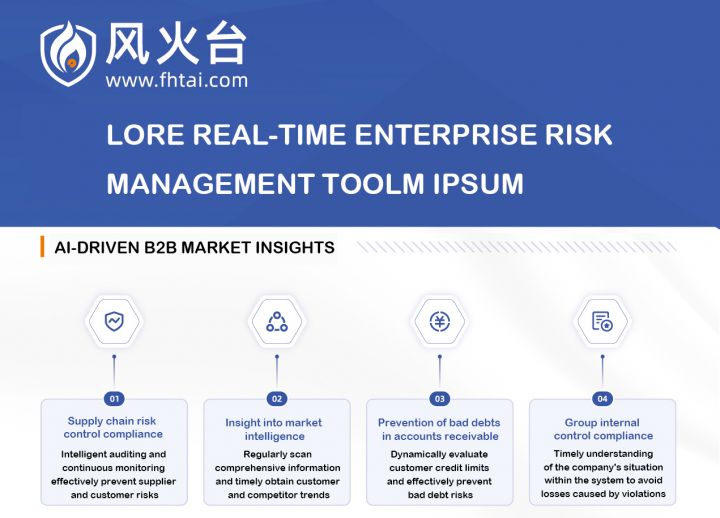 风火台
www.fhtai.com

LORE REAL-TIME ENTERPRISE RISK MANAGEMENT TOOLM IPSUM

AI-DRIVEN B2B MARKET INSIGHTS

01
Supply chain risk control compliance
Intelligent auditing and continuous monitoring effectively prevent supplier and customer risks

02
Insight into market intelligence
Regularly scan comprehensive information and timely obtain customer and competitor trends

03
Prevention of bad debts in accounts receivable
Dynamically evaluate customer credit limits and effectively prevent bad debt risks

04
Group internal control compliance
Timely understanding of the company's situation within the system to avoid losses caused by violations